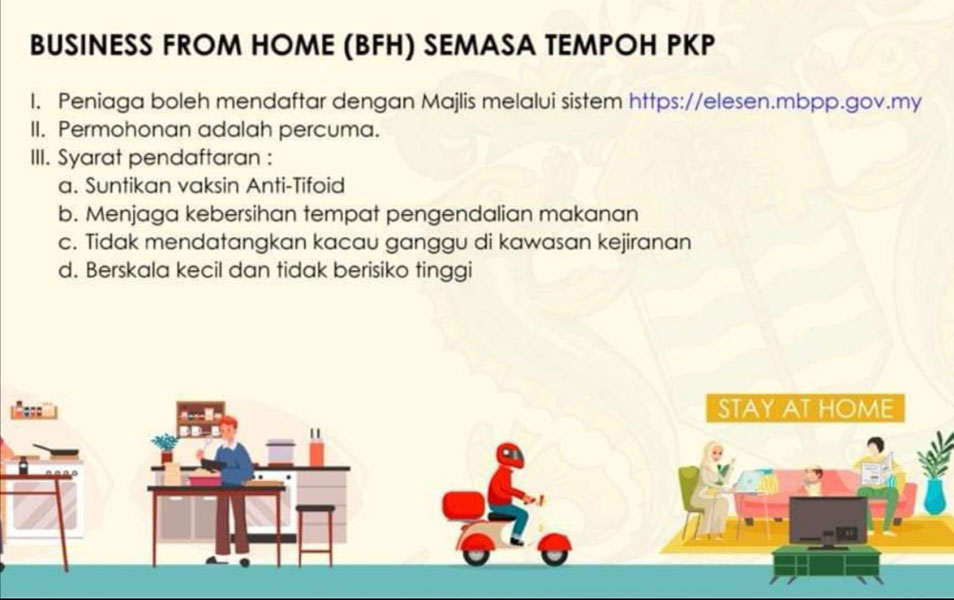 BUSINESS FROM HOME (BFH) SEMASA TEMPOH PKP

I. Peniaga boleh mendaftar dengan Majlis melalui sistem https://elesen.mbpp.gov.my
II. Permohonan adalah percuma.
III. Syarat pendaftaran :
a. Suntikan vaksin Anti-Tifoid
b. Menjaga kebersihan tempat pengendalian makanan
c. Tidak mendatangkan kacau ganggu di kawasan kejiranan
d. Berskala kecil dan tidak berisiko tinggi

STAY AT HOME